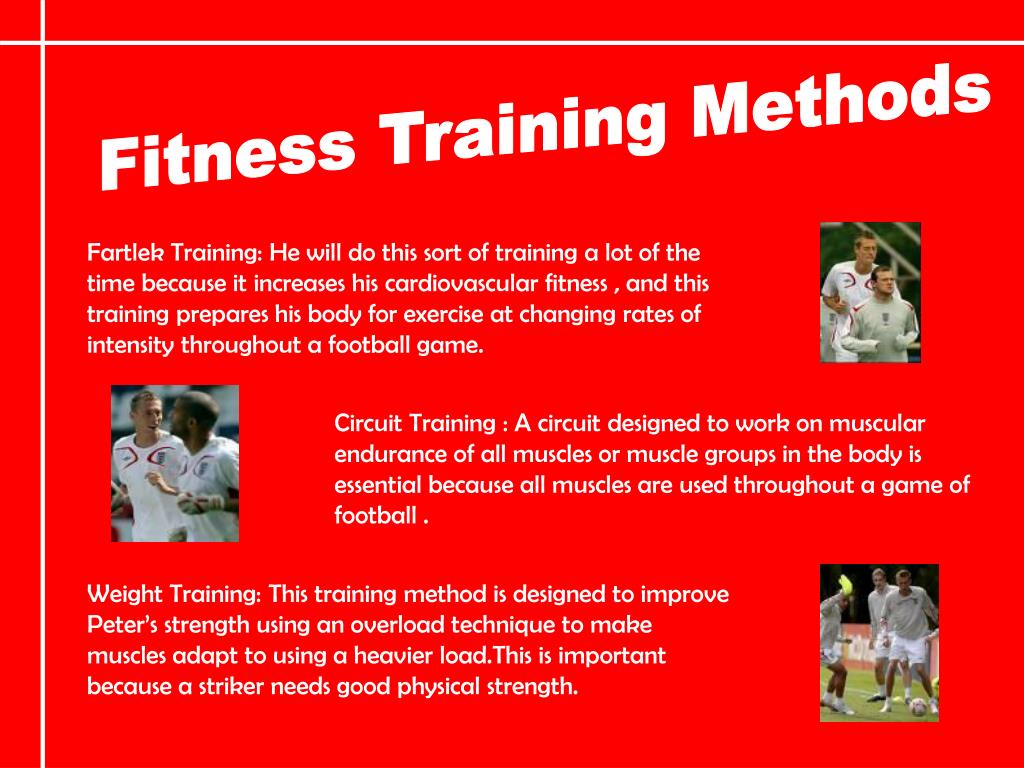 Fitness Training Methods

Fartlek Training: He will do this sort of training a lot of the time because it increases his cardiovascular fitness , and this training prepares his body for exercise at changing rates of intensity throughout a football game.

Circuit Training : A circuit designed to work on muscular endurance of all muscles or muscle groups in the body is essential because all muscles are used throughout a game of football .

Weight Training: This training method is designed to improve Peter's strength using an overload technique to make muscles adapt to using a heavier load.This is important because a striker needs good physical strength.